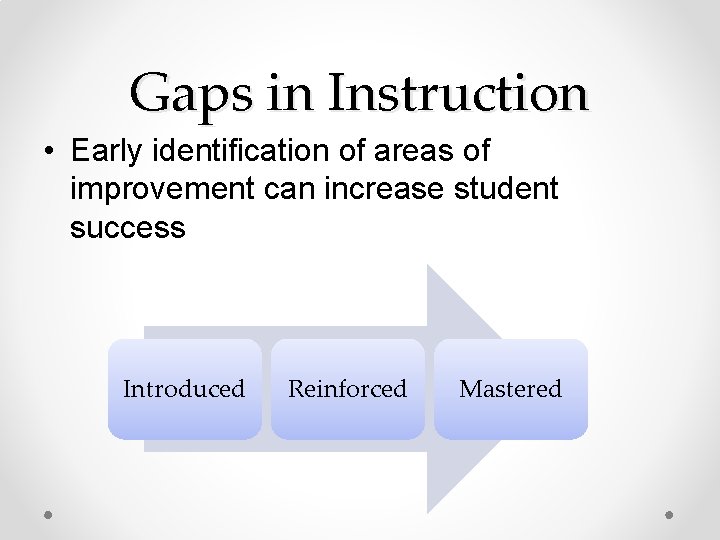 Gaps in Instruction

• Early identification of areas of improvement can increase student success

Introduced

Reinforced

Mastered